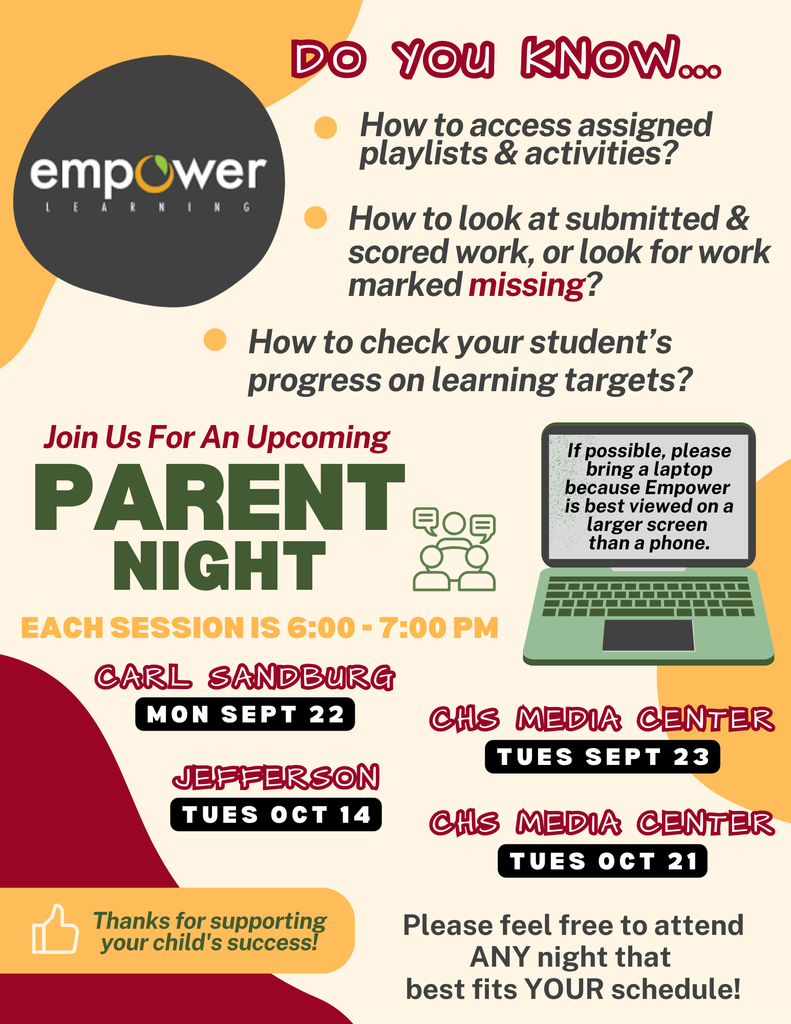 empower
LEARNING

DO YOU KNOW...

How to access assigned playlists & activities?

How to look at submitted & scored work, or look for work marked missing?

How to check your student's progress on learning targets?

Join Us For An Upcoming
PARENT NIGHT

If possible, please bring a laptop because Empower is best viewed on a larger screen than a phone.

EACH SESSION IS 6:00 - 7:00 PM

CARL SANDBURG
MON SEPT 22

CHS MEDIA CENTER
TUES SEPT 23

JEFFERSON
TUES OCT 14

CHS MEDIA CENTER
TUES OCT 21

Thanks for supporting your child's success!

Please feel free to attend ANY night that best fits YOUR schedule!